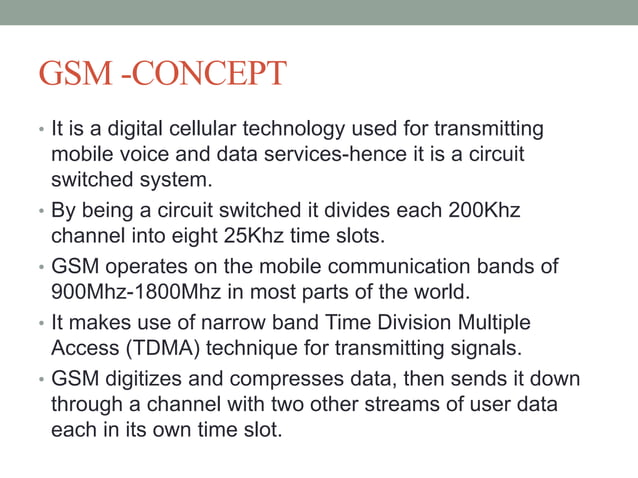 GSM -CONCEPT

• It is a digital cellular technology used for transmitting mobile voice and data services-hence it is a circuit switched system.

• By being a circuit switched it divides each 200Khz channel into eight 25Khz time slots.

• GSM operates on the mobile communication bands of 900Mhz-1800Mhz in most parts of the world.

• It makes use of narrow band Time Division Multiple Access (TDMA) technique for transmitting signals.

• GSM digitizes and compresses data, then sends it down through a channel with two other streams of user data each in its own time slot.